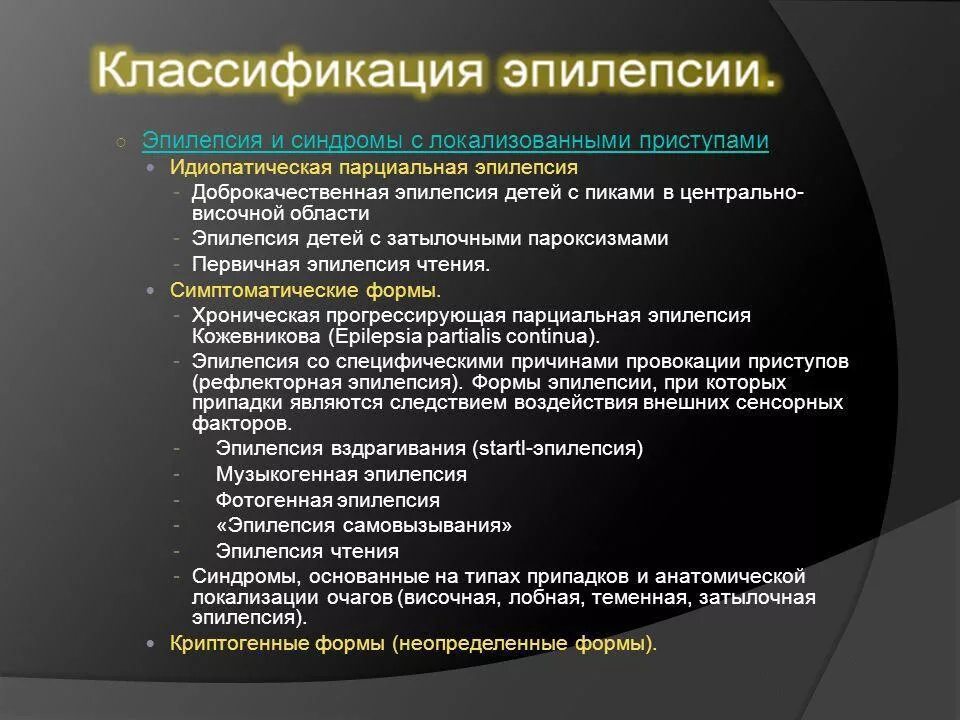 Классификация эпилепсии.

○ Эпилепсия и синдромы с локализованными приступами
• Идиопатическая парциальная эпилепсия
- Доброкачественная эпилепсия детей с пиками в центрально-височной области
- Эпилепсия детей с затылочными пароксизмами
- Первичная эпилепсия чтения.
• Симптоматические формы.
- Хроническая прогрессирующая парциальная эпилепсия Кожевникова (Epilepsia partialis continua).
- Эпилепсия со специфическими причинами провокации приступов (рефлекторная эпилепсия). Формы эпилепсии, при которых припадки являются следствием воздействия внешних сенсорных факторов.
- Эпилепсия вздрагивания (startl-эпилепсия)
- Музыкогенная эпилепсия
- Фотогенная эпилепсия
- «Эпилепсия самовызывания»
- Эпилепсия чтения
- Синдромы, основанные на типах припадков и анатомической локализации очагов (височная, лобная, теменная, затылочная эпилепсия).
• Криптогенные формы (неопределенные формы).